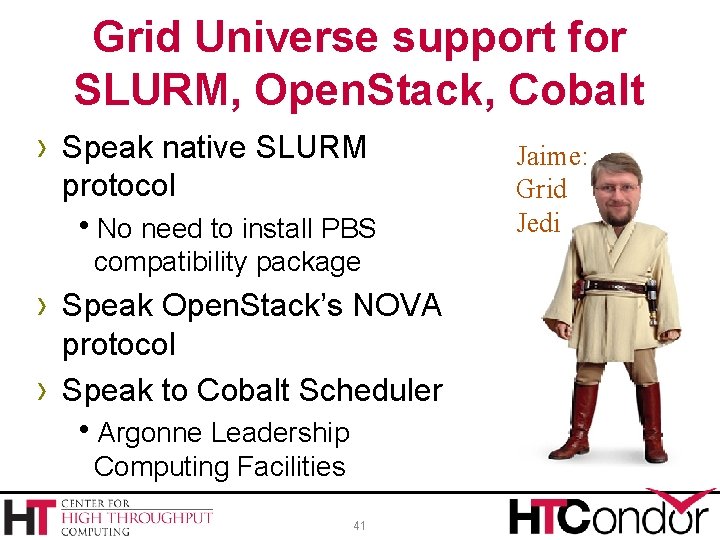 Grid Universe support for SLURM, OpenStack, Cobalt

› Speak native SLURM protocol
• No need to install PBS compatibility package
› Speak OpenStack's NOVA protocol
› Speak to Cobalt Scheduler
• Argonne Leadership Computing Facilities

Jaime: Grid Jedi

HT CENTER FOR HIGH THROUGHPUT COMPUTING

41

HTCondor